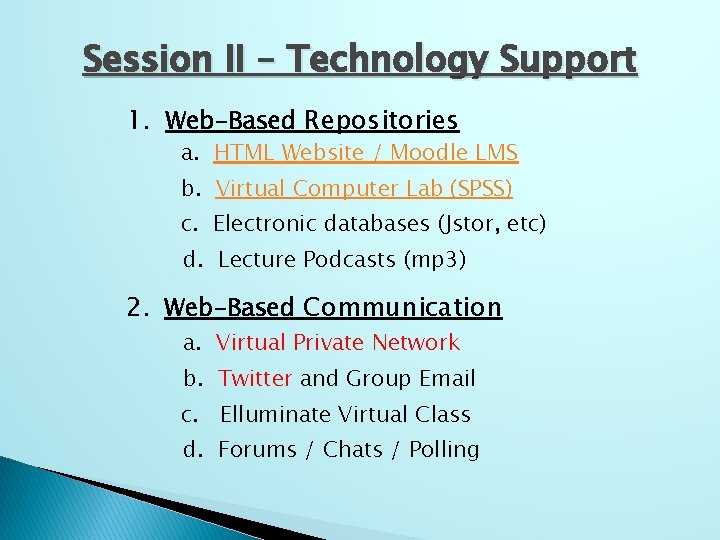 Session II – Technology Support

1. Web-Based Repositories
a. HTML Website / Moodle LMS
b. Virtual Computer Lab (SPSS)
c. Electronic databases (Jstor, etc)
d. Lecture Podcasts (mp3)

2. Web-Based Communication
a. Virtual Private Network
b. Twitter and Group Email
c. Elluminate Virtual Class
d. Forums / Chats / Polling